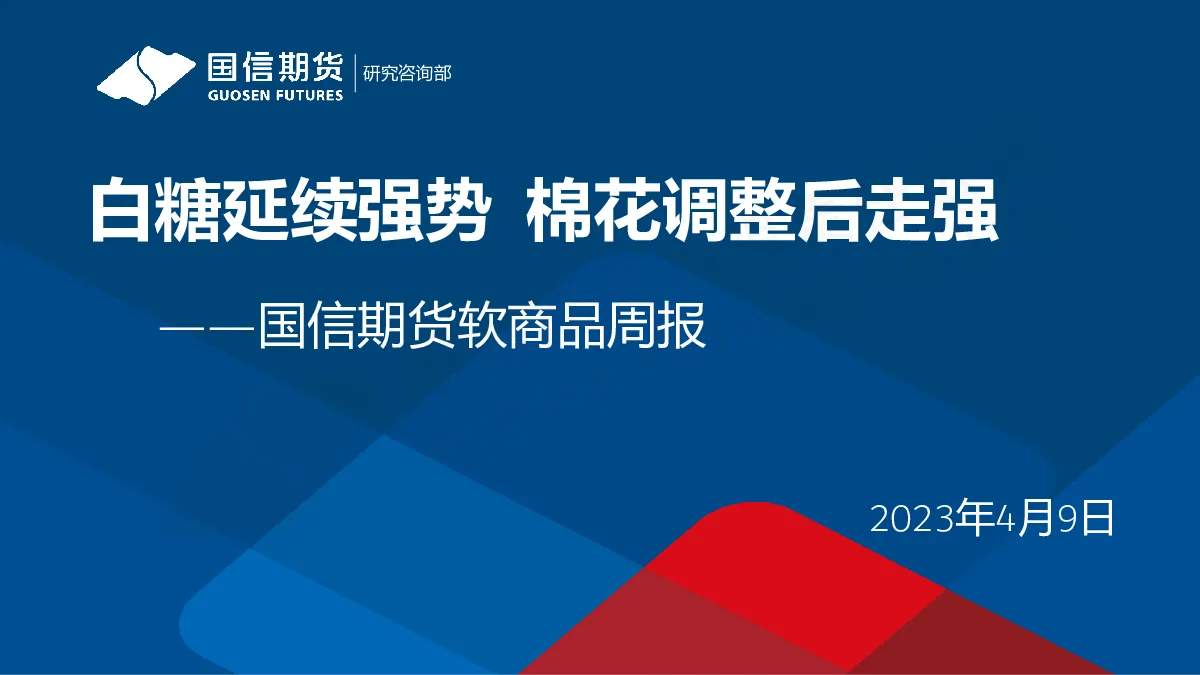 国信期货
GUOSEN FUTURES
研究咨询部

白糖延续强势 棉花调整后走强

——国信期货软商品周报

2023年4月9日